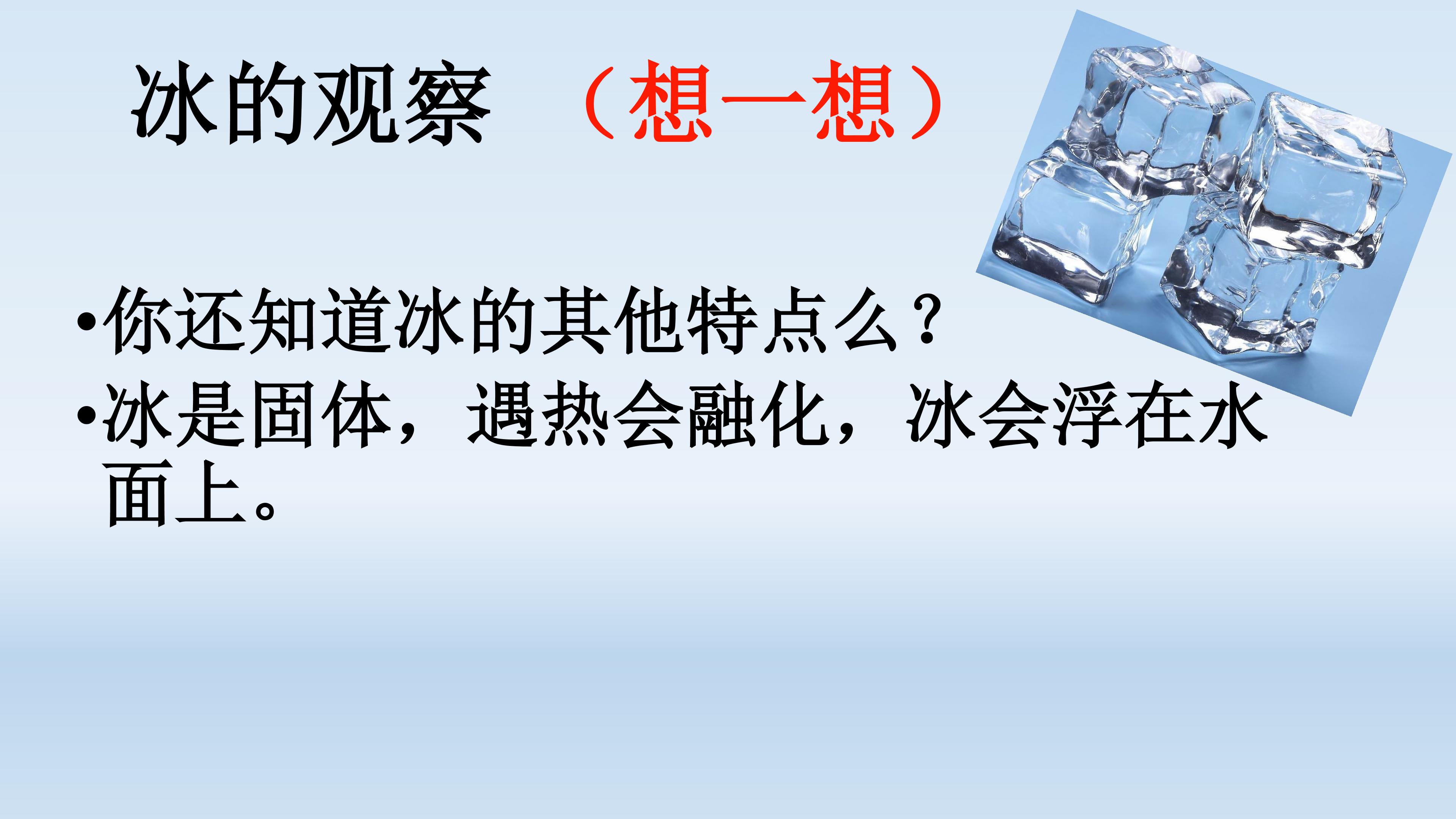 冰的观察 （想一想）

•你还知道冰的其他特点么？

•冰是固体，遇热会融化，冰会浮在水面上。